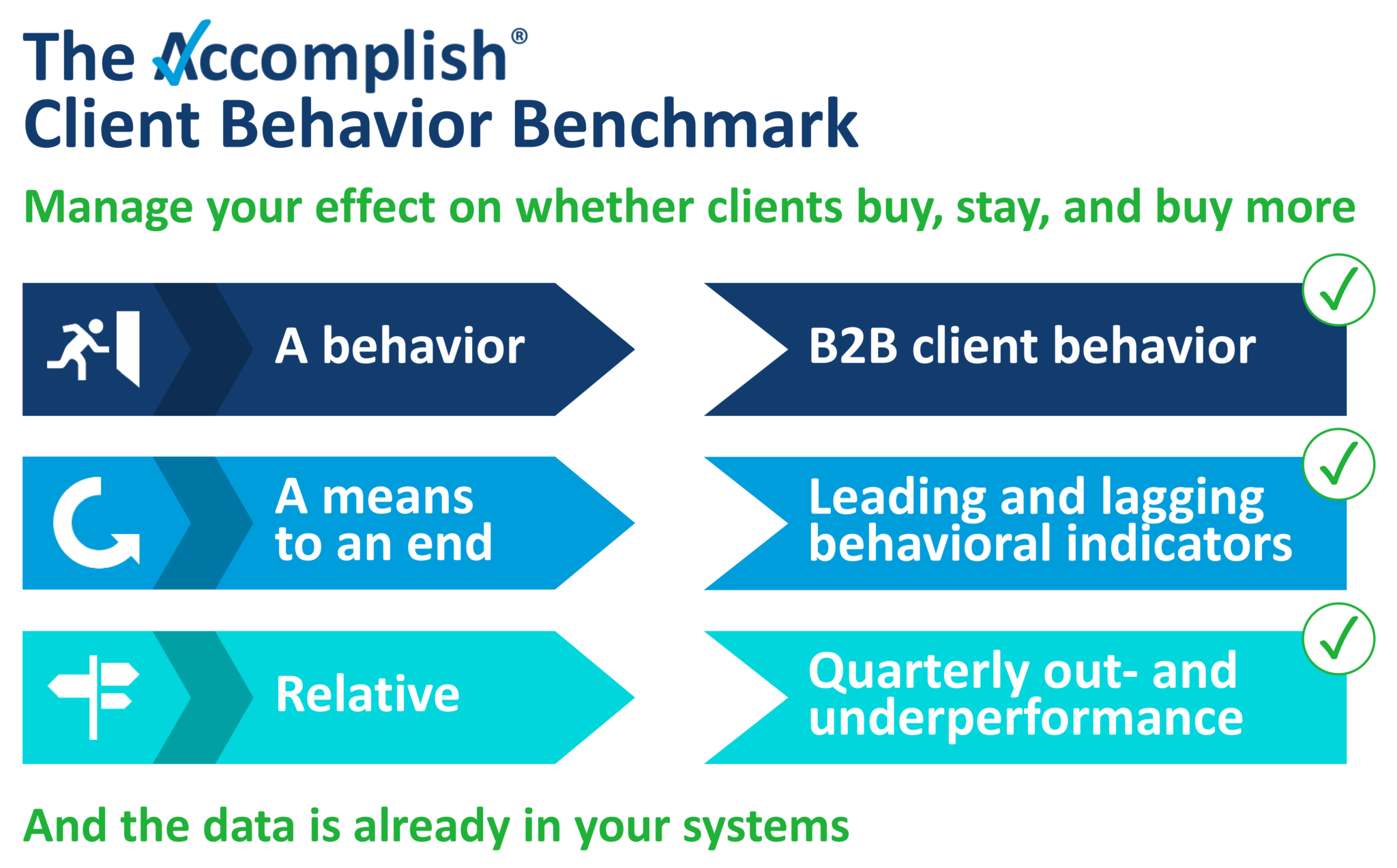 The Accomplish®
Client Behavior Benchmark

Manage your effect on whether clients buy, stay, and buy more

A behavior

B2B client behavior

A means to an end

Leading and lagging behavioral indicators

Relative

Quarterly out- and underperformance

And the data is already in your systems